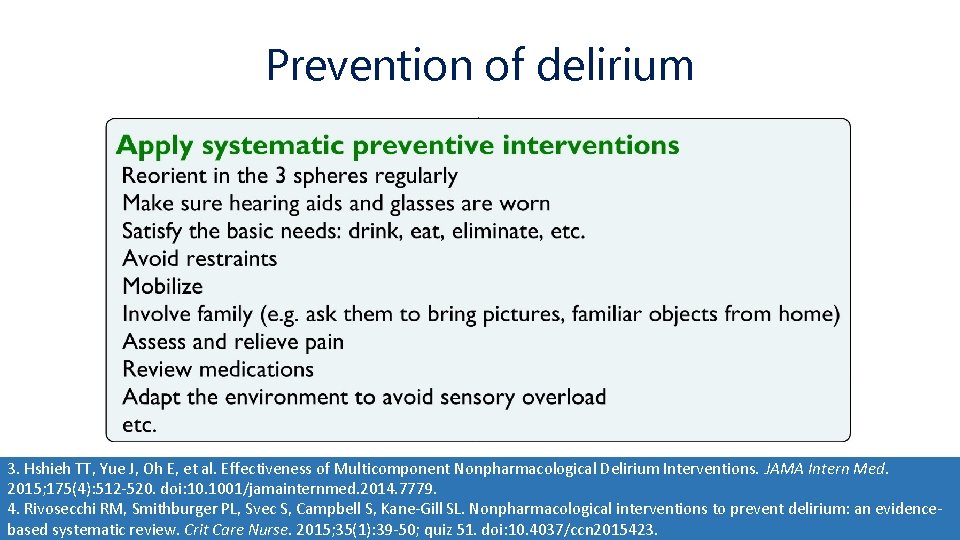 Prevention of delirium

Apply systematic preventive interventions
Reorient in the 3 spheres regularly
Make sure hearing aids and glasses are worn
Satisfy the basic needs: drink, eat, eliminate, etc.
Avoid restraints
Mobilize
Involve family (e.g. ask them to bring pictures, familiar objects from home)
Assess and relieve pain
Review medications
Adapt the environment to avoid sensory overload
etc.

3. Hshieh TT, Yue J, Oh E, et al. Effectiveness of Multicomponent Nonpharmacological Delirium Interventions. JAMA Intern Med. 2015;175(4):512-520. doi:10.1001/jamainternmed.2014.7779.
4. Rivosecchi RM, Smithburger PL, Svec S, Campbell S, Kane-Gill SL. Nonpharmacological interventions to prevent delirium: an evidence-based systematic review. Crit Care Nurse. 2015;35(1):39-50; quiz 51. doi:10.4037/ccn2015423.